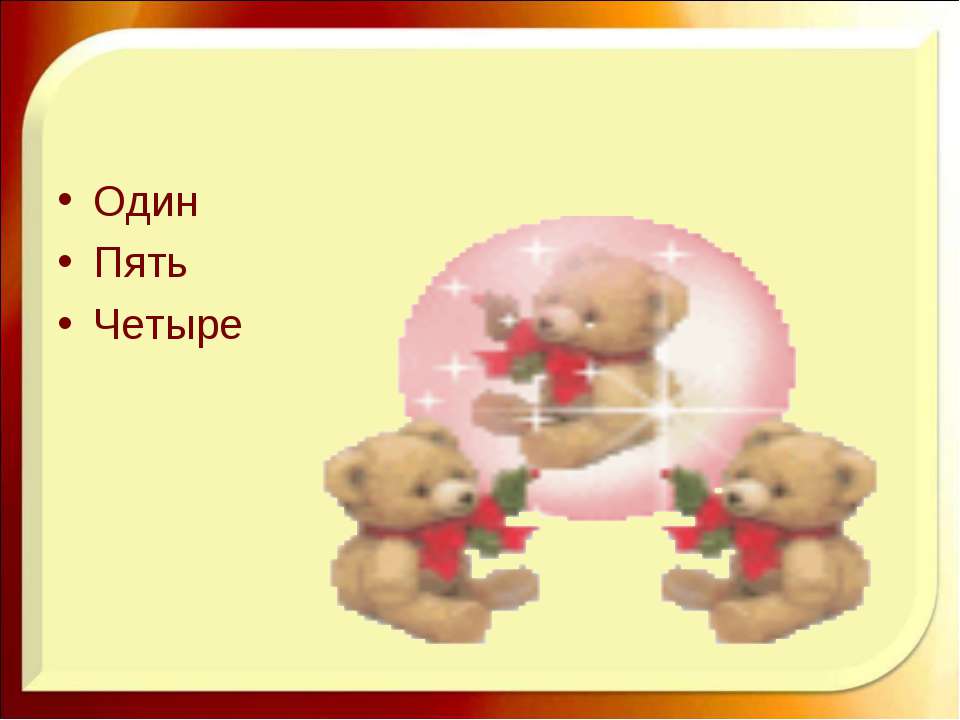 • Один
• Пять
• Четыре